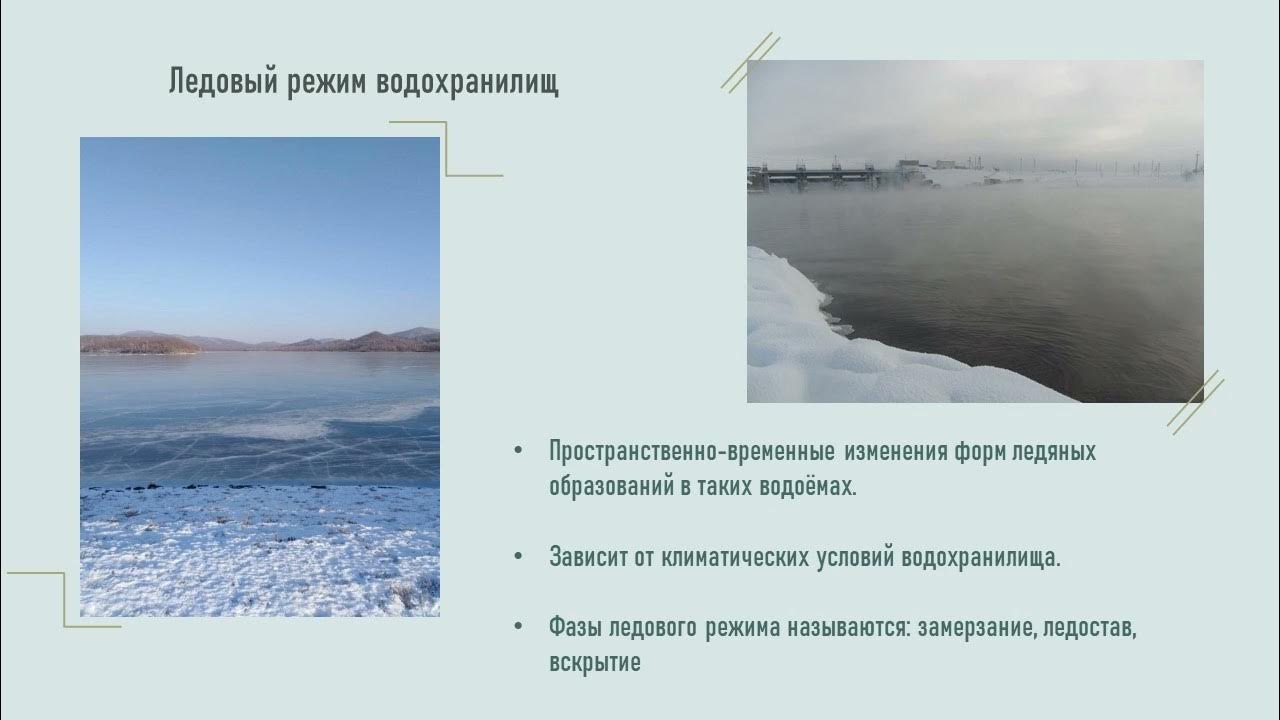 Ледовый режим водохранилищ

• Пространственно-временные изменения форм ледяных образований в таких водоёмах.

• Зависит от климатических условий водохранилища.

• Фазы ледового режима называются: замерзание, ледостав, вскрытие